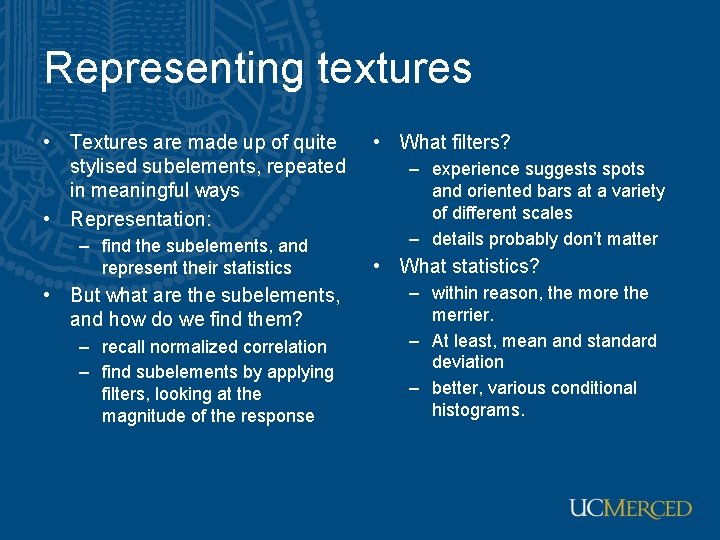 Representing textures

• Textures are made up of quite stylised subelements, repeated in meaningful ways
• Representation:
– find the subelements, and represent their statistics
• But what are the subelements, and how do we find them?
– recall normalized correlation
– find subelements by applying filters, looking at the magnitude of the response

• What filters?
– experience suggests spots and oriented bars at a variety of different scales
– details probably don't matter
• What statistics?
– within reason, the more the merrier.
– At least, mean and standard deviation
– better, various conditional histograms.

UCMERCED